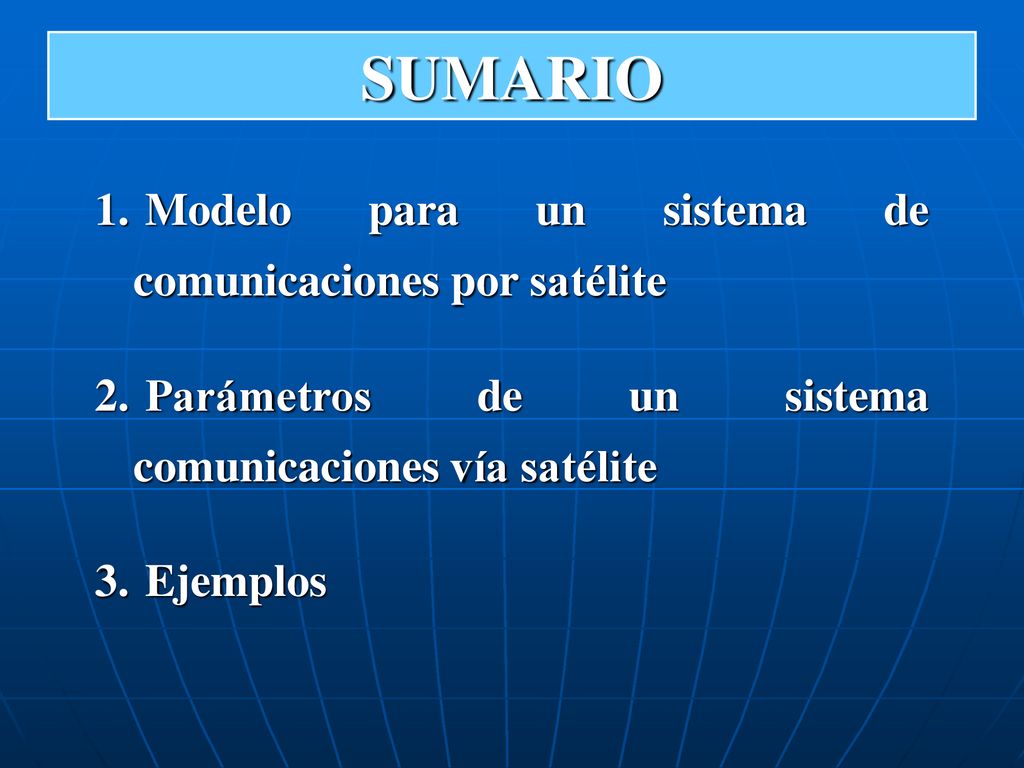 SUMARIO

1. Modelo para un sistema de comunicaciones por satélite

2. Parámetros de un sistema comunicaciones vía satélite

3. Ejemplos